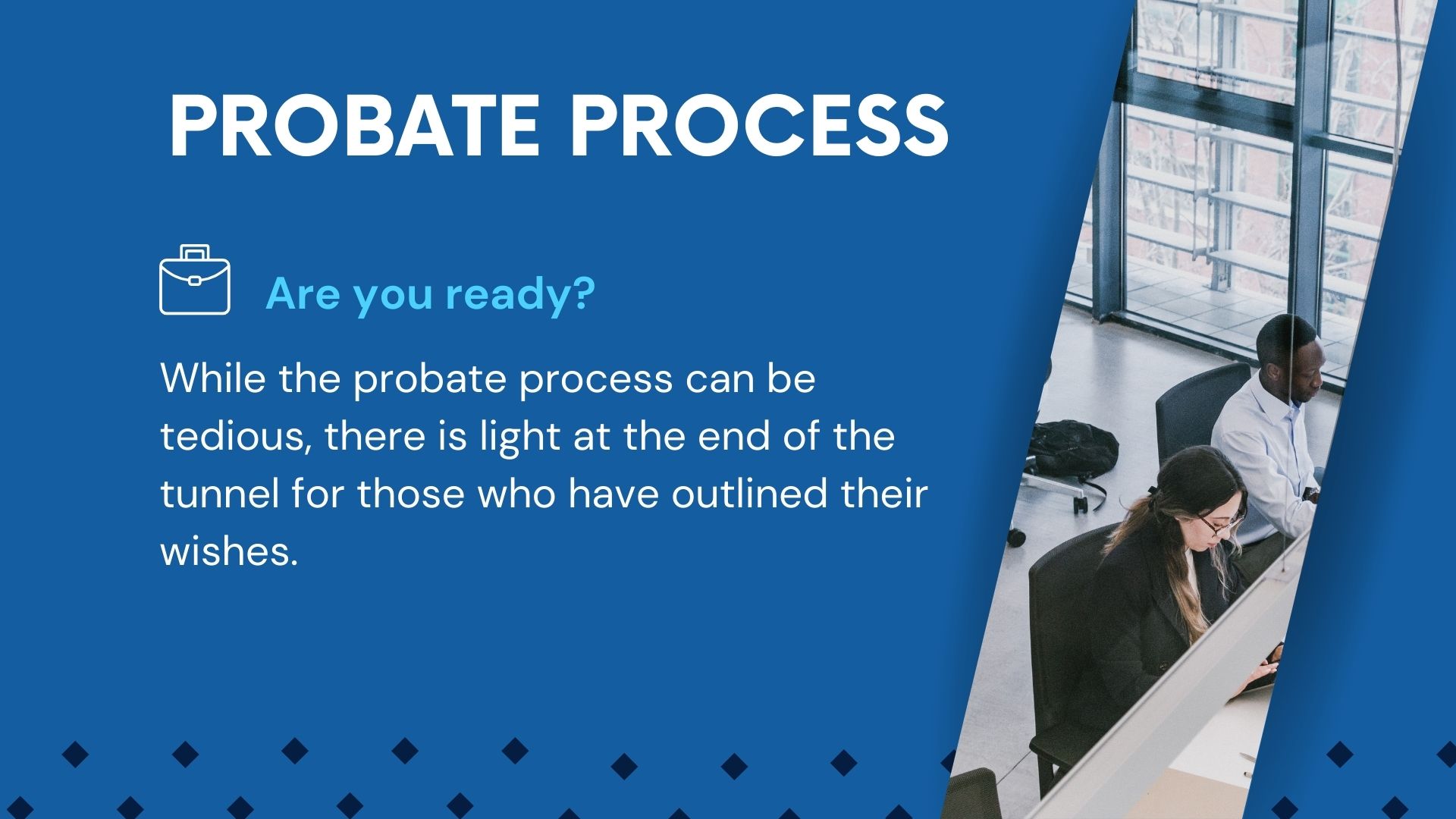 PROBATE PROCESS

Are you ready?

While the probate process can be tedious, there is light at the end of the tunnel for those who have outlined their wishes.